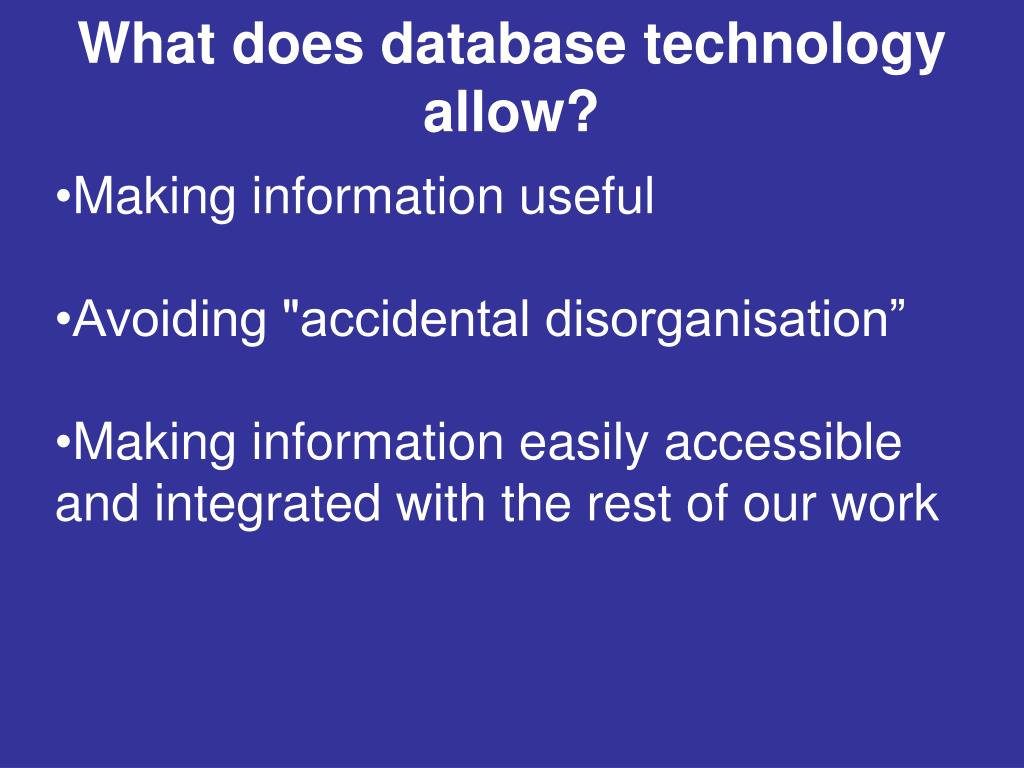 What does database technology allow?

•Making information useful

•Avoiding "accidental disorganisation”

•Making information easily accessible and integrated with the rest of our work